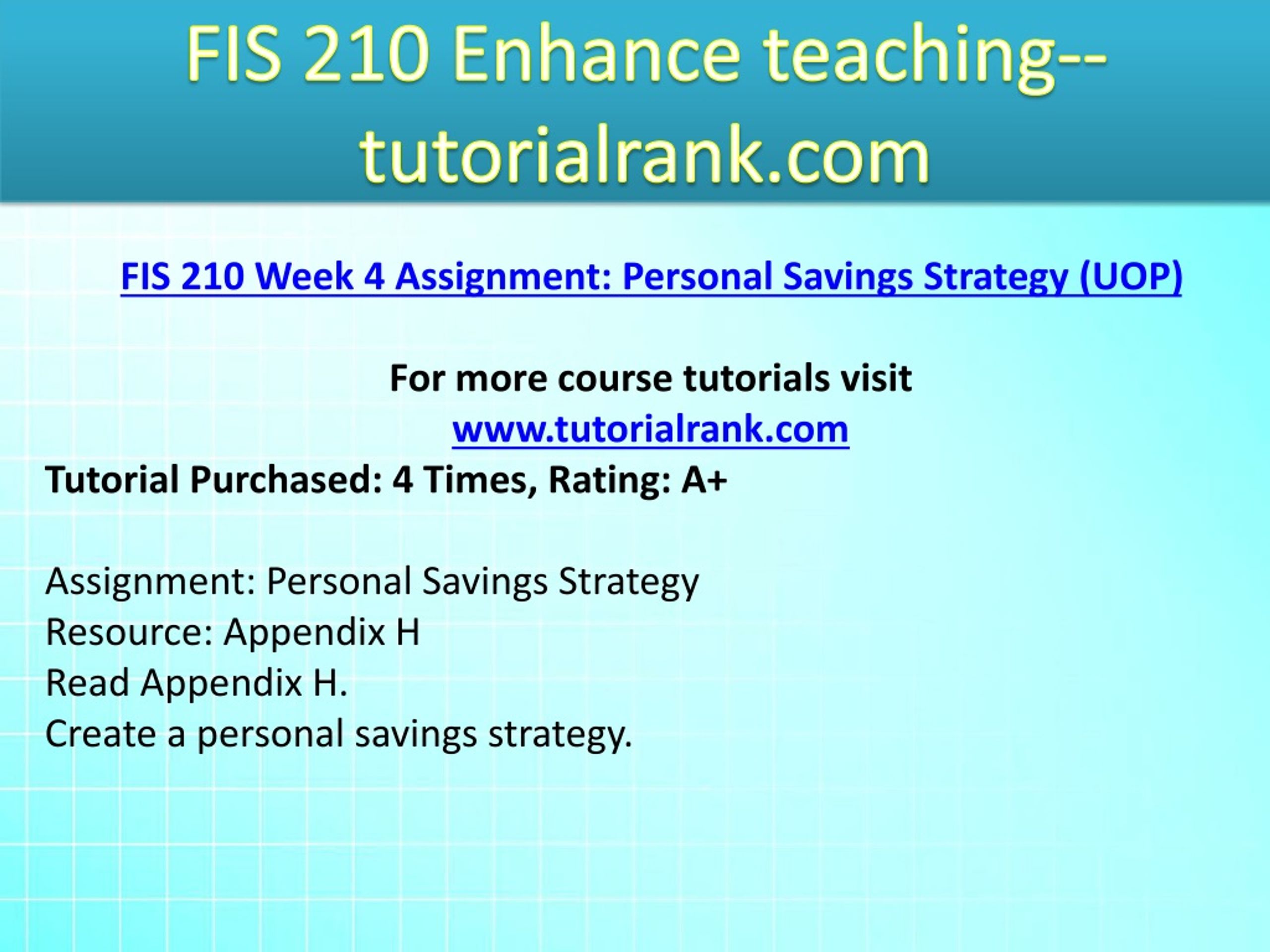 FIS 210 Enhance teaching--tutorialrank.com

FIS 210 Week 4 Assignment: Personal Savings Strategy (UOP)

For more course tutorials visit
www.tutorialrank.com
Tutorial Purchased: 4 Times, Rating: A+

Assignment: Personal Savings Strategy
Resource: Appendix H
Read Appendix H.
Create a personal savings strategy.